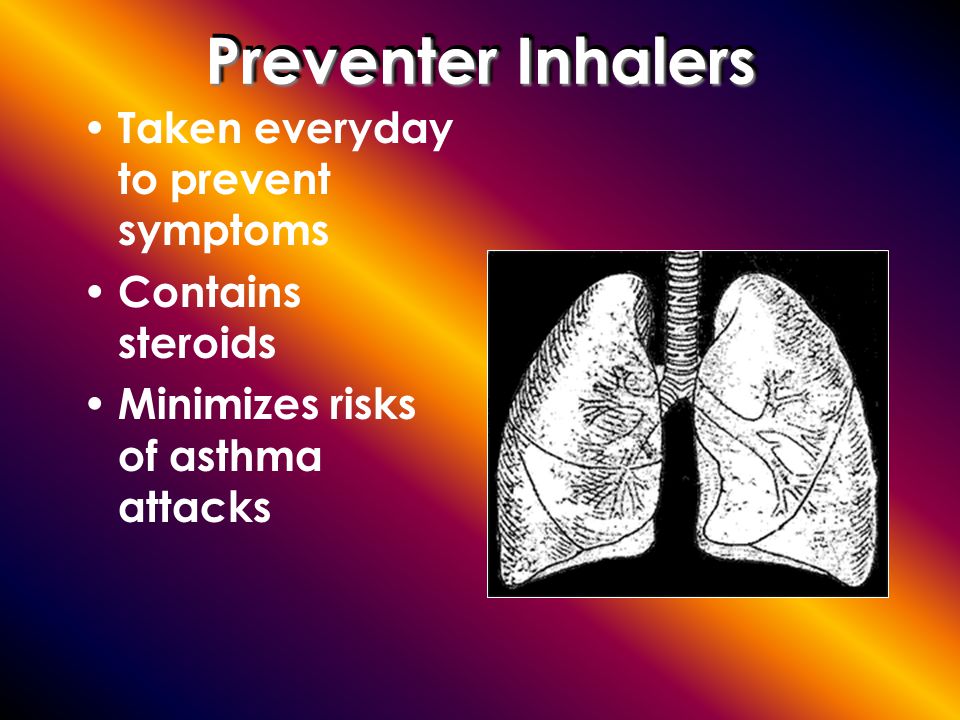 Preventer Inhalers

• Taken everyday to prevent symptoms
• Contains steroids
• Minimizes risks of asthma attacks